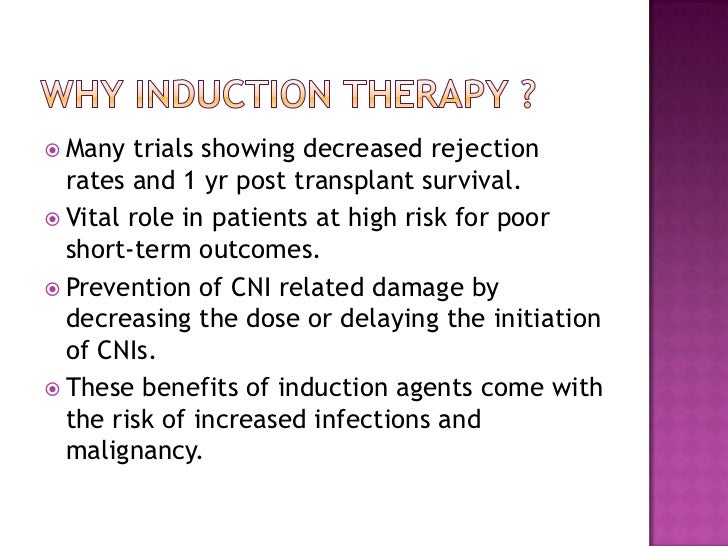 WHY INDUCTION THERAPY ?

Many trials showing decreased rejection rates and 1 yr post transplant survival.

Vital role in patients at high risk for poor short-term outcomes.

Prevention of CNI related damage by decreasing the dose or delaying the initiation of CNIs.

These benefits of induction agents come with the risk of increased infections and malignancy.